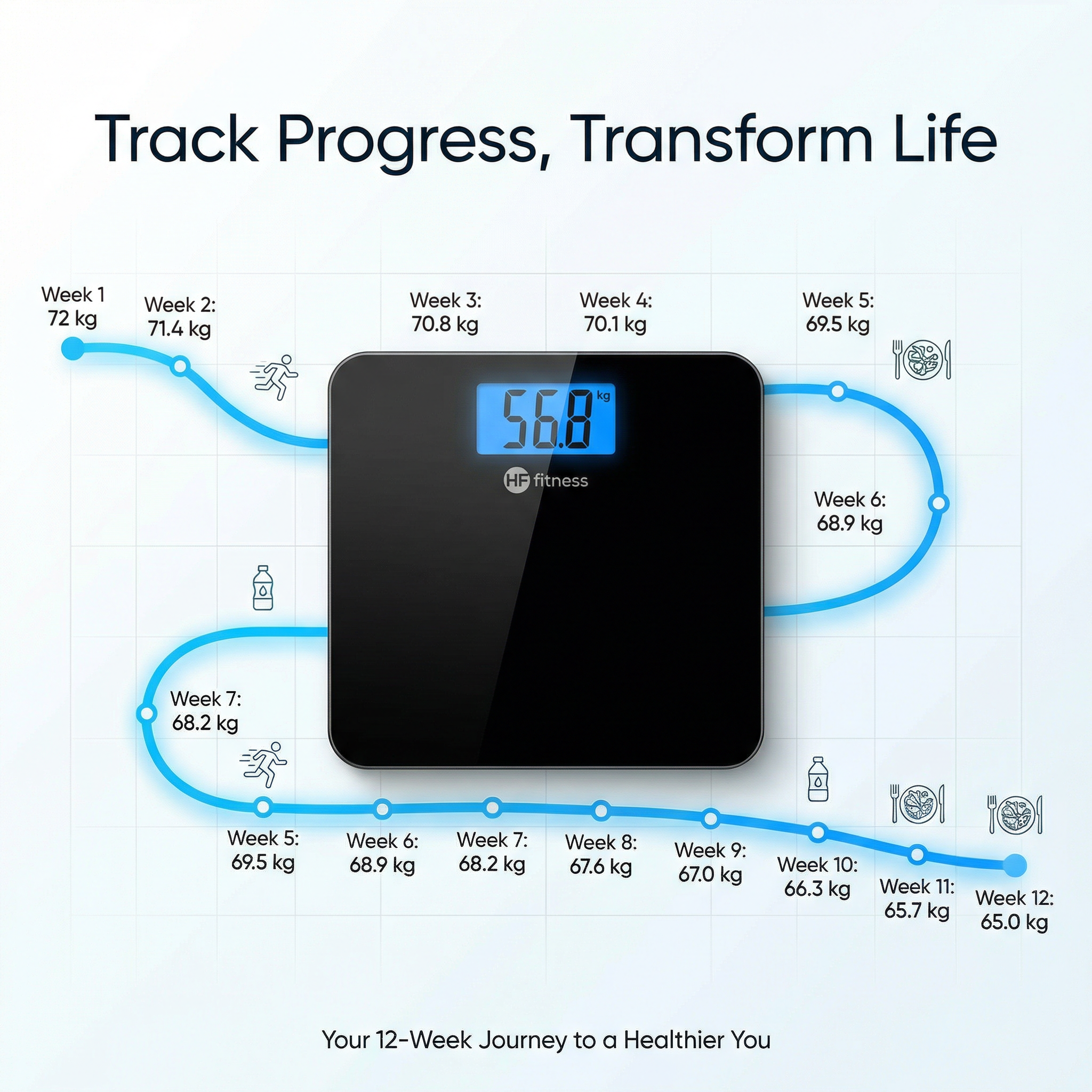 Track Progress, Transform Life

Week 1
72 kg

Week 2:
71.4 kg

Week 3:
70.8 kg

Week 4:
70.1 kg

Week 5:
69.5 kg

56.8 kg

HF fitness

Week 6:
68.9 kg

Week 7:
68.2 kg

Week 5:
69.5 kg

Week 6:
68.9 kg

Week 7:
68.2 kg

Week 8:
67.6 kg

Week 9:
67.0 kg

Week 10:
66.3 kg

Week 11:
65.7 kg

Week 12:
65.0 kg

Your 12-Week Journey to a Healthier You